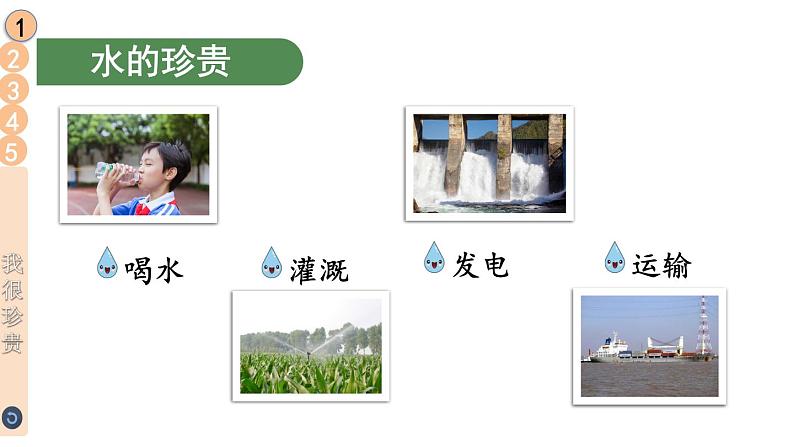 1
2
3
4
5

我很珍贵

水的珍贵

喝水

灌溉

发电

运输